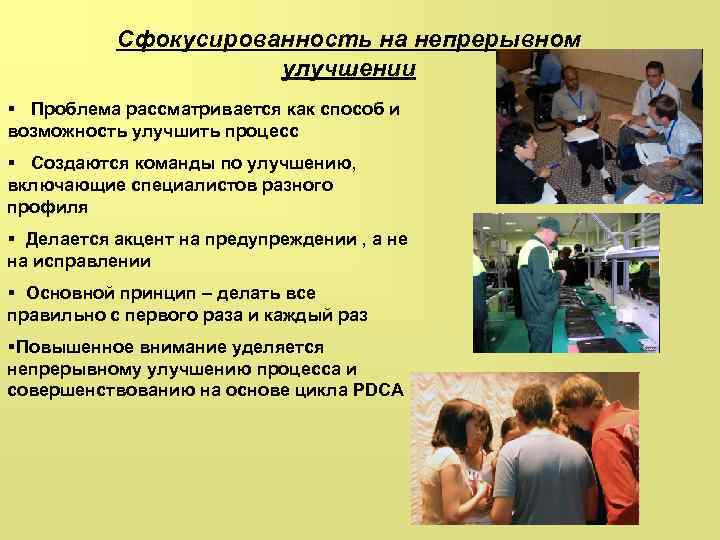 Сфокусированность на непрерывном улучшении

▪ Проблема рассматривается как способ и возможность улучшить процесс

▪ Создаются команды по улучшению, включающие специалистов разного профиля

▪ Делается акцент на предупреждении , а не на исправлении

▪ Основной принцип – делать все правильно с первого раза и каждый раз

▪Повышенное внимание уделяется непрерывному улучшению процесса и совершенствованию на основе цикла PDCA